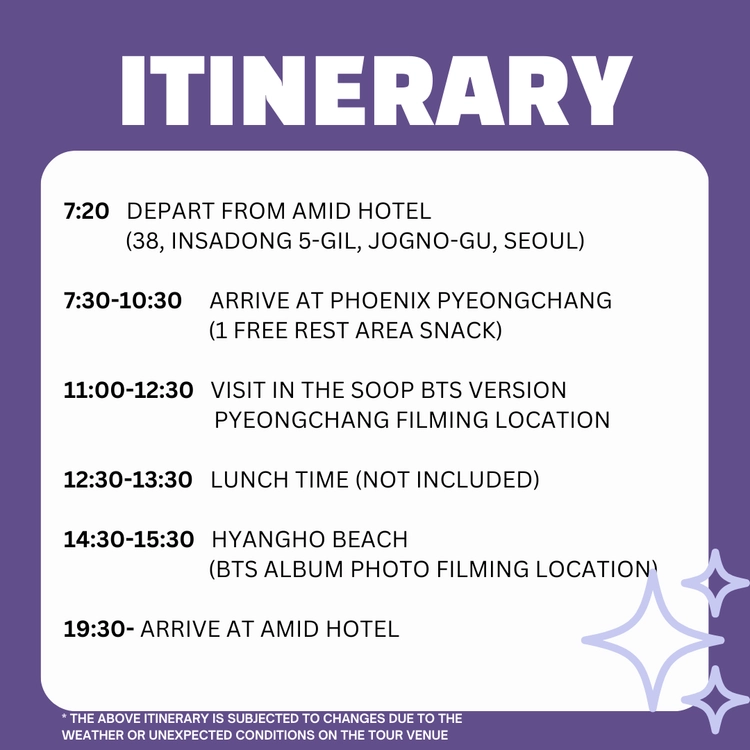 ITINERARY

7:20 DEPART FROM AMID HOTEL (38, INSADONG 5-GIL, JOGNO-GU, SEOUL)

7:30-10:30 ARRIVE AT PHOENIX PYEONGCHANG (1 FREE REST AREA SNACK)

11:00-12:30 VISIT IN THE SOOP BTS VERSION PYEONGCHANG FILMING LOCATION

12:30-13:30 LUNCH TIME (NOT INCLUDED)

14:30-15:30 HYANGHO BEACH (BTS ALBUM PHOTO FILMING LOCATION)

19:30- ARRIVE AT AMID HOTEL

* THE ABOVE ITINERARY IS SUBJECTED TO CHANGES DUE TO THE WEATHER OR UNEXPECTED CONDITIONS ON THE TOUR VENUE